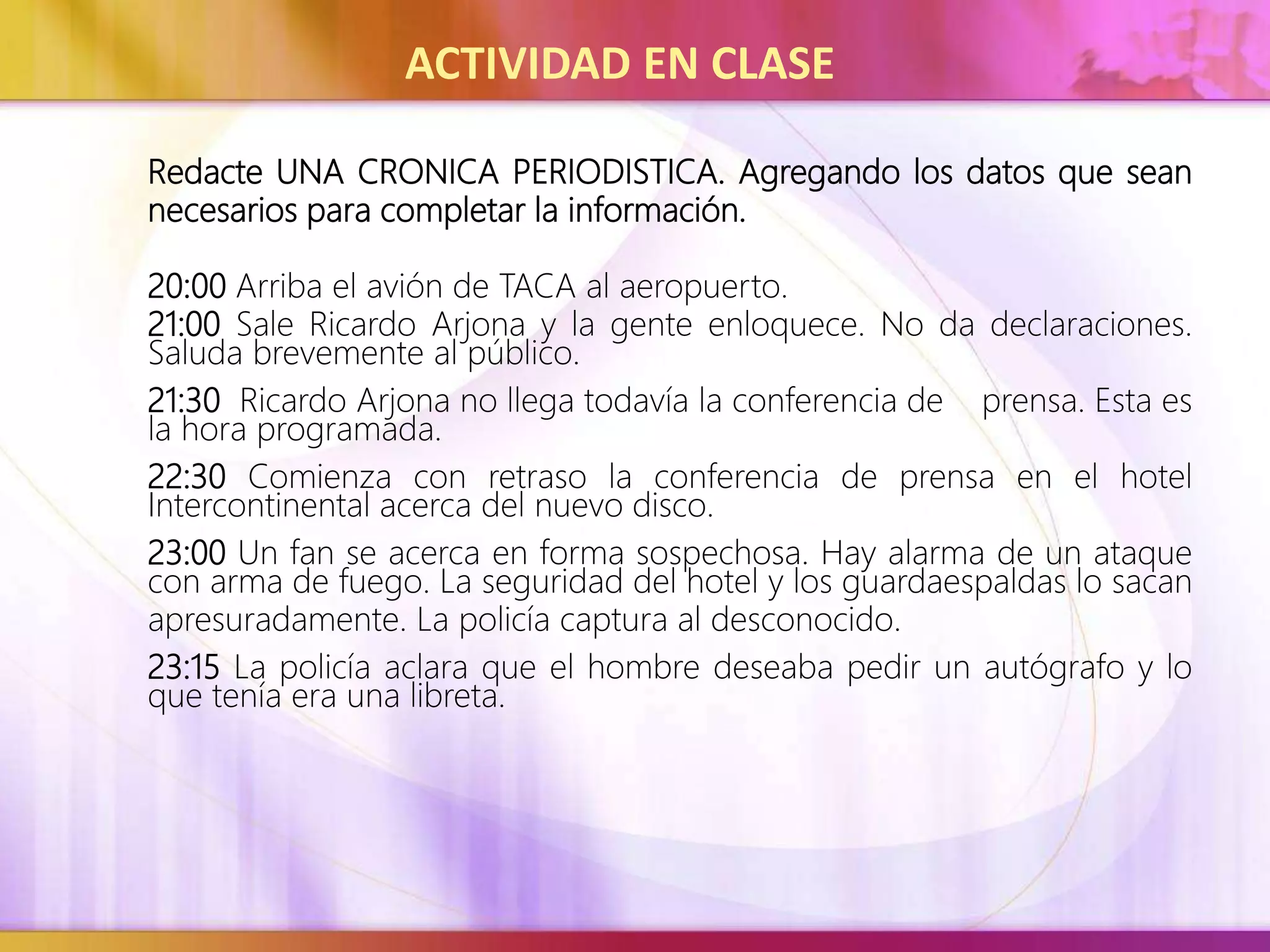 ACTIVIDAD EN CLASE

Redacte UNA CRONICA PERIODISTICA. Agregando los datos que sean necesarios para completar la información.

20:00 Arriba el avión de TACA al aeropuerto.

21:00 Sale Ricardo Arjona y la gente enloquece. No da declaraciones. Saluda brevemente al público.

21:30 Ricardo Arjona no llega todavía la conferencia de prensa. Esta es la hora programada.

22:30 Comienza con retraso la conferencia de prensa en el hotel Intercontinental acerca del nuevo disco.

23:00 Un fan se acerca en forma sospechosa. Hay alarma de un ataque con arma de fuego. La seguridad del hotel y los guardaespaldas lo sacan apresuradamente. La policía captura al desconocido.

23:15 La policía aclara que el hombre deseaba pedir un autógrafo y lo que tenía era una libreta.